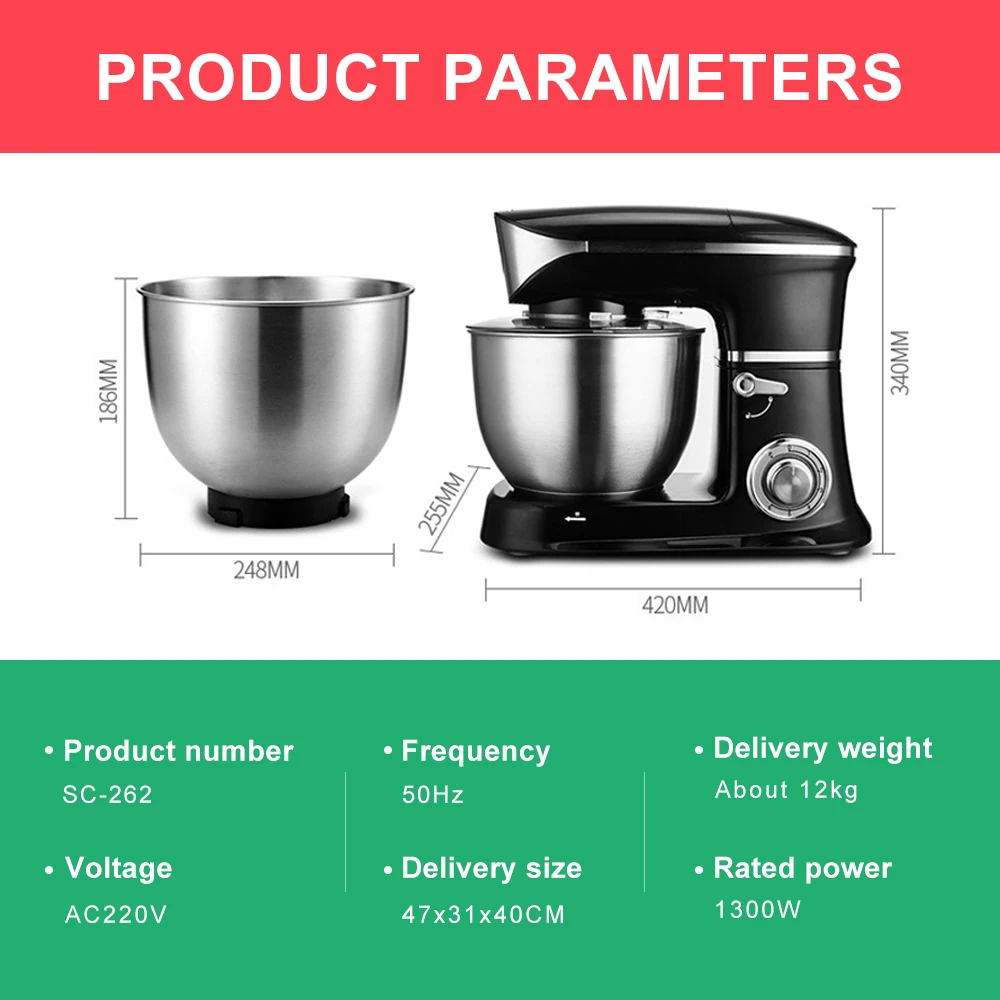 PRODUCT PARAMETERS

186MM

248MM

255MM

340MM

420MM

• Product number
SC-262

• Voltage
AC220V

• Frequency
50Hz

• Delivery size
47x31x40CM

• Delivery weight
About 12kg

• Rated power
1300W